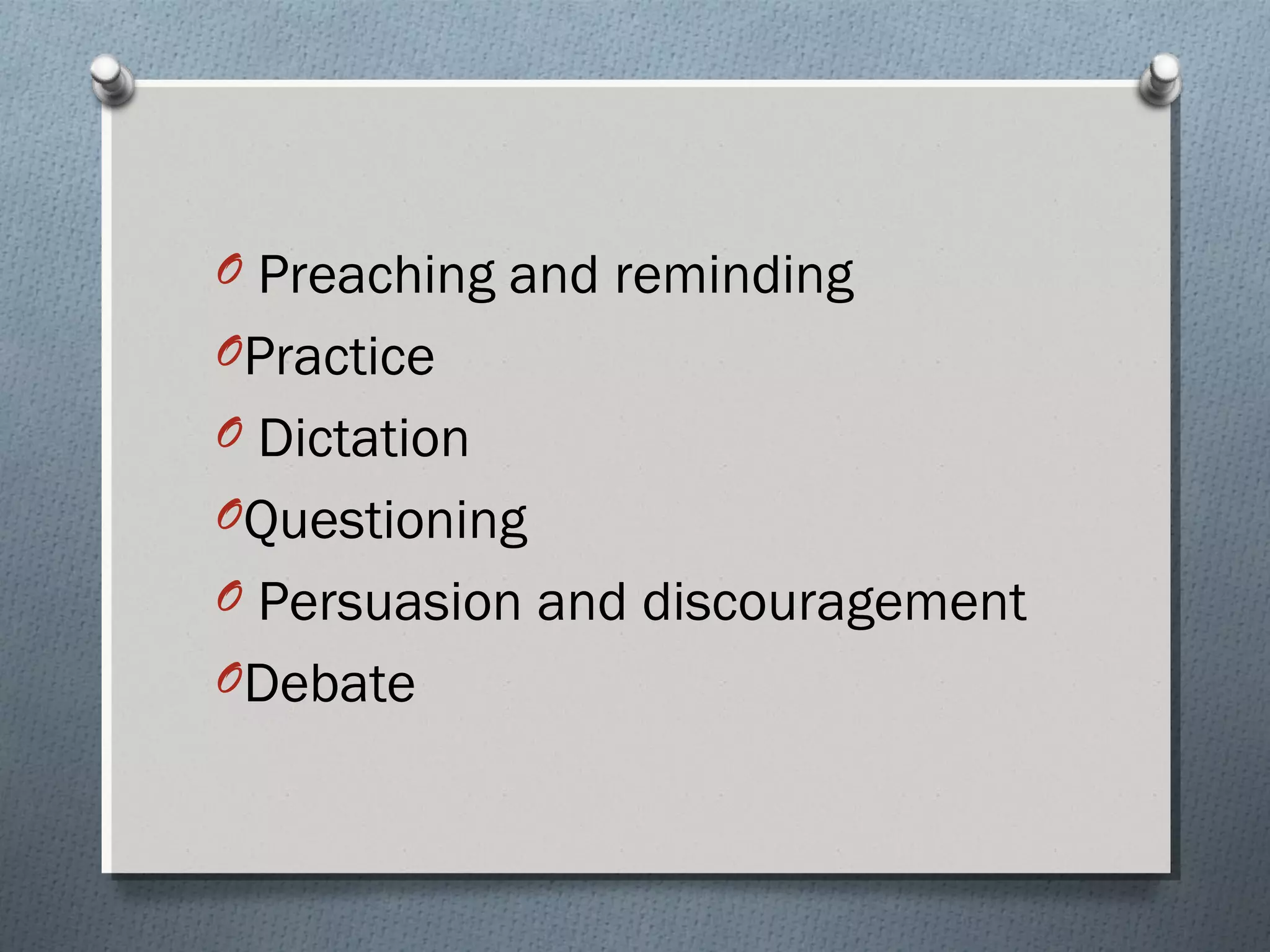 Preaching and reminding

Practice

Dictation

Questioning

Persuasion and discouragement

Debate